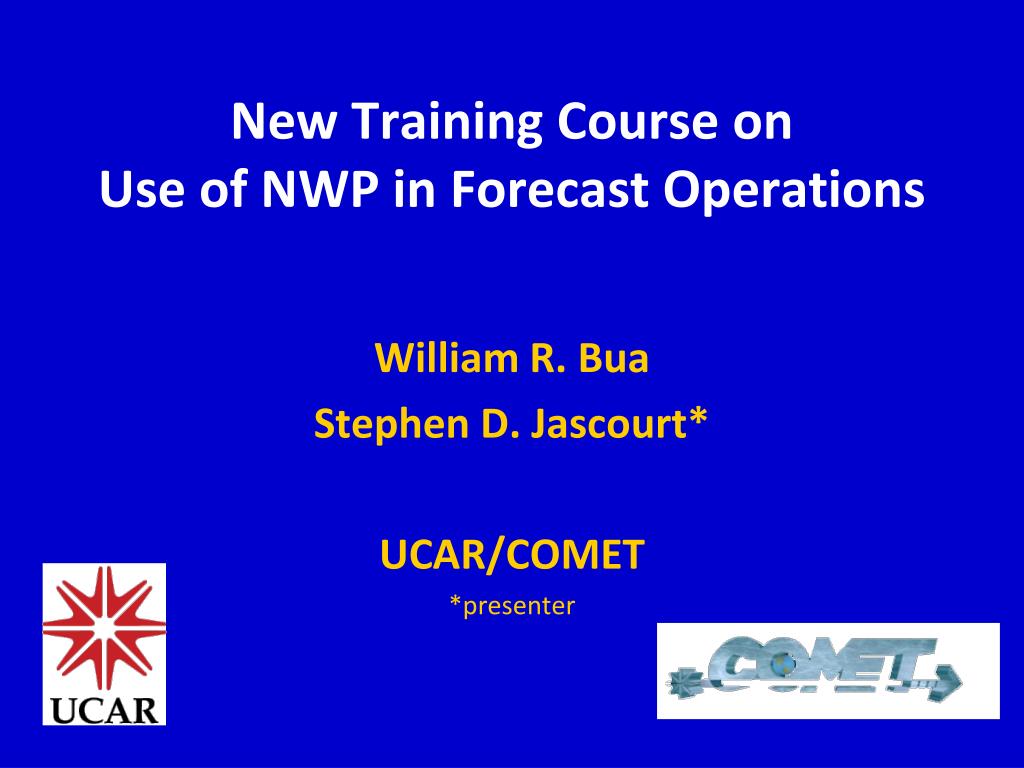 New Training Course on
Use of NWP in Forecast Operations

William R. Bua
Stephen D. Jascourt*

UCAR/COMET
*presenter

UCAR

COMET